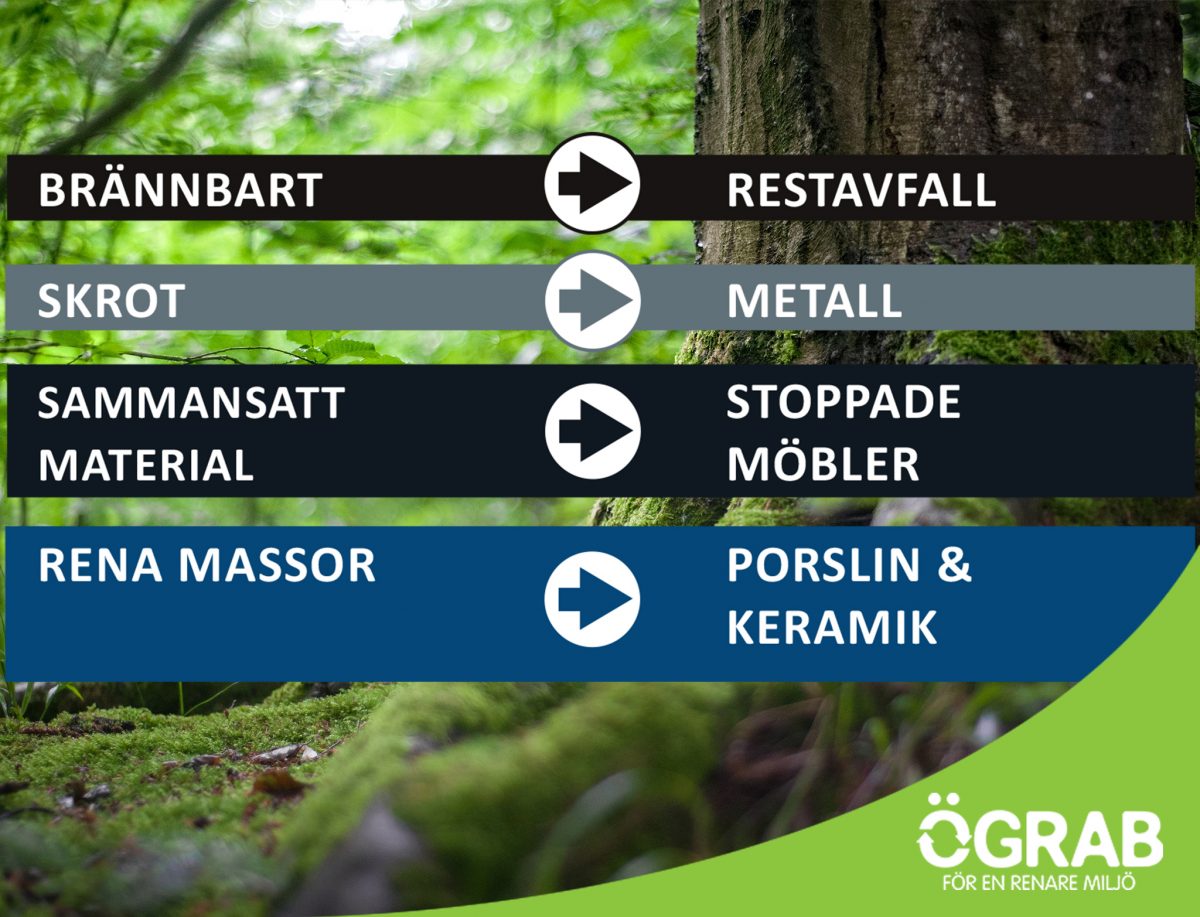 BRÄNNBART RESTAVFALL

SKROT METALL

SAMMANSATT MATERIAL STOPPADE MÖBLER

RENA MASSOR PORSLIN & KERAMIK

ÖGRAB
FÖR EN RENARE MILJÖ